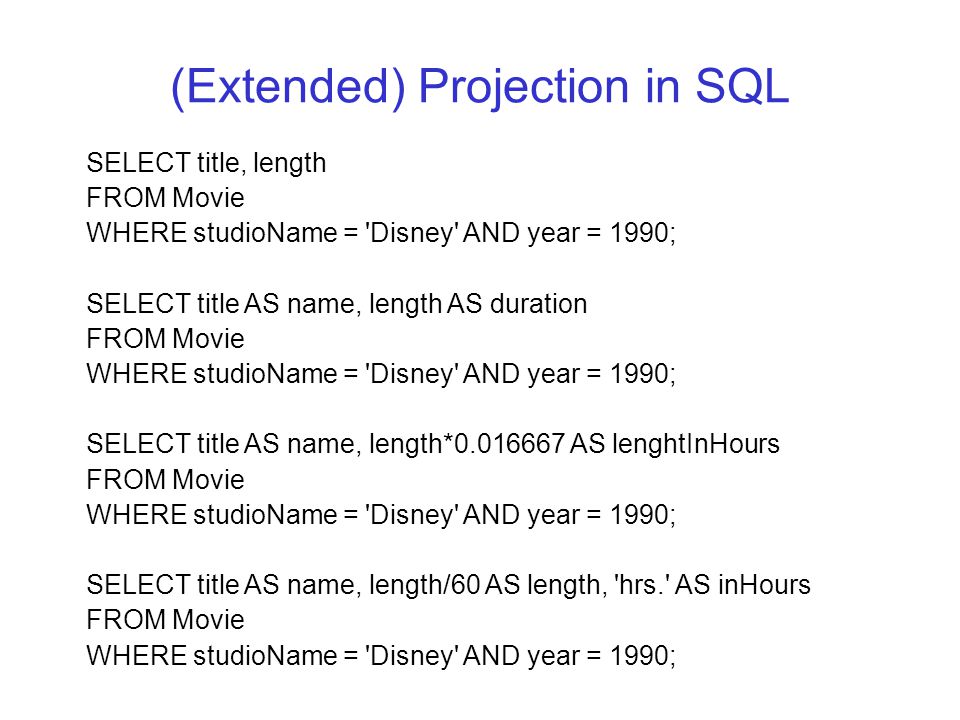 (Extended) Projection in SQL

SELECT title, length
FROM Movie
WHERE studioName = 'Disney' AND year = 1990;

SELECT title AS name, length AS duration
FROM Movie
WHERE studioName = 'Disney' AND year = 1990;

SELECT title AS name, length*0.016667 AS lenghtInHours
FROM Movie
WHERE studioName = 'Disney' AND year = 1990;

SELECT title AS name, length/60 AS length, 'hrs.' AS inHours
FROM Movie
WHERE studioName = 'Disney' AND year = 1990;